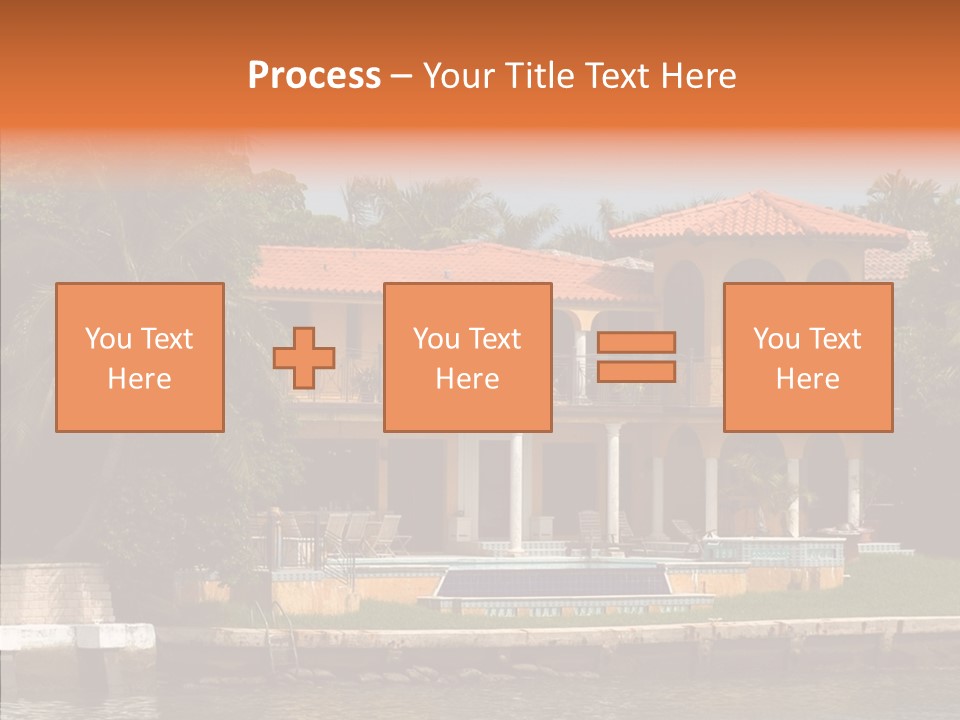 Process – Your Title Text Here

You Text Here

You Text Here

You Text Here